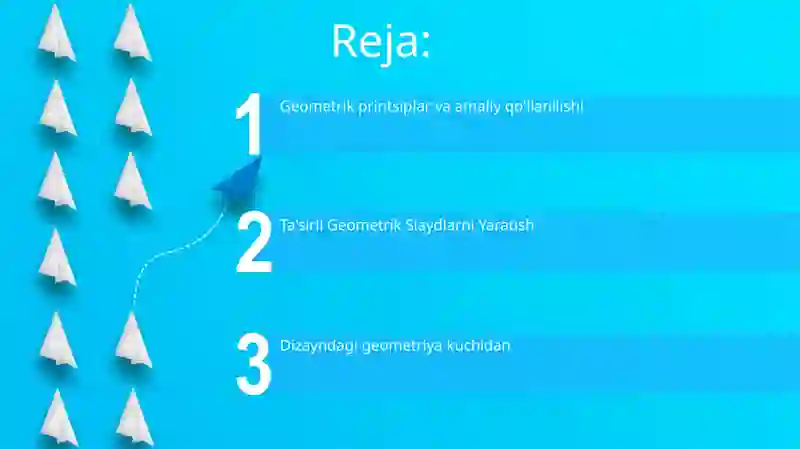 Reja:

1 Geometrik printsiplar va amaliy qo'llanilishi

2 Ta'sirli Geometrik Slaydlarni Yaratish

3 Dizayndagi geometriya kuchidan